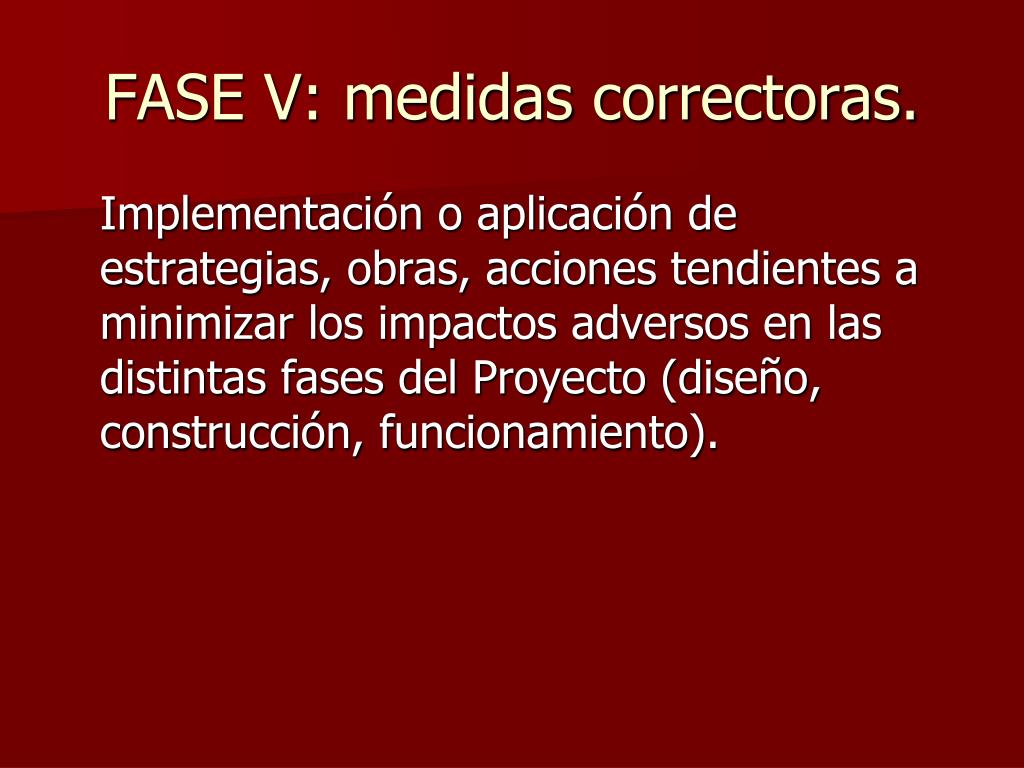 FASE V: medidas correctoras.

Implementación o aplicación de estrategias, obras, acciones tendientes a minimizar los impactos adversos en las distintas fases del Proyecto (diseño, construcción, funcionamiento).